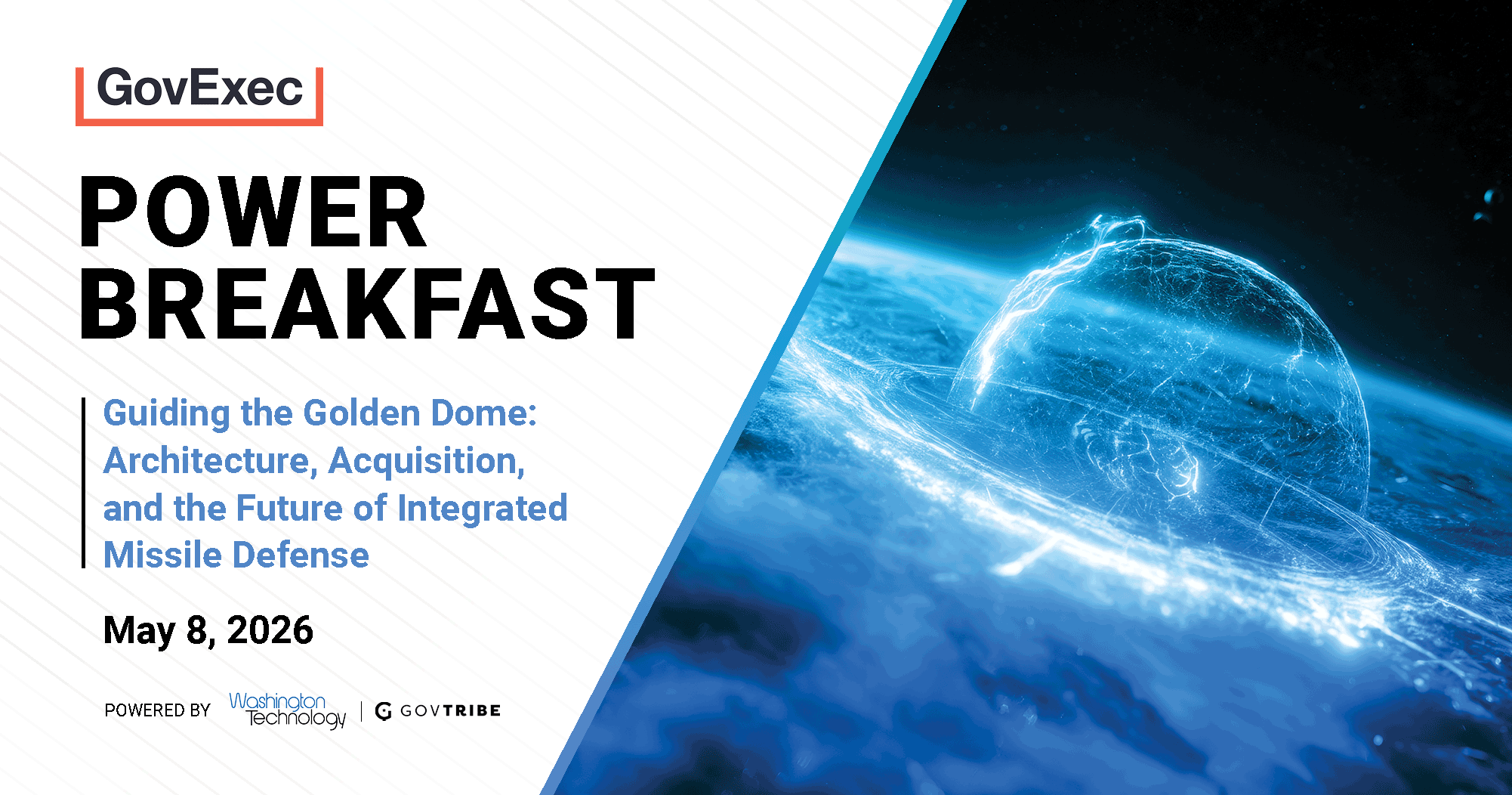 GovExec

POWER BREAKFAST

Guiding the Golden Dome: Architecture, Acquisition, and the Future of Integrated Missile Defense

May 8, 2026

POWERED BY Washington Technology | GOVTRIBE